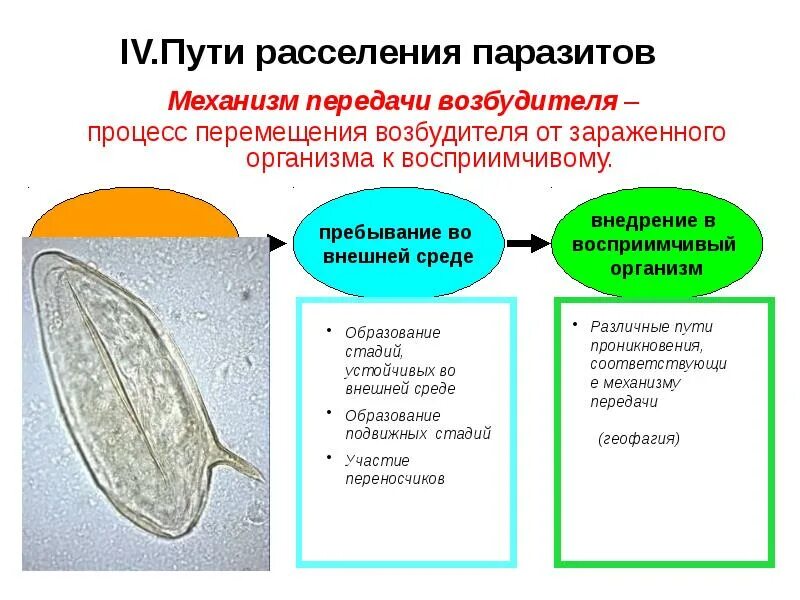 IV.Пути расселения паразитов

Механизм передачи возбудителя – процесс перемещения возбудителя от зараженного организма к восприимчивому.

пребывание во внешней среде

внедрение в восприимчивый организм

• Образование стадий, устойчивых во внешней среде
• Образование подвижных стадий
• Участие переносчиков

• Различные пути проникновения, соответствующие механизму передачи

(геофагия)